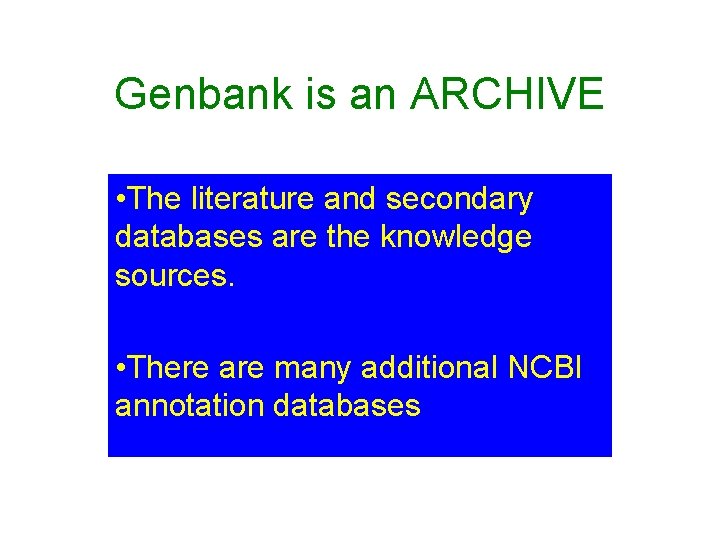 Genbank is an ARCHIVE

•The literature and secondary databases are the knowledge sources.

•There are many additional NCBI annotation databases